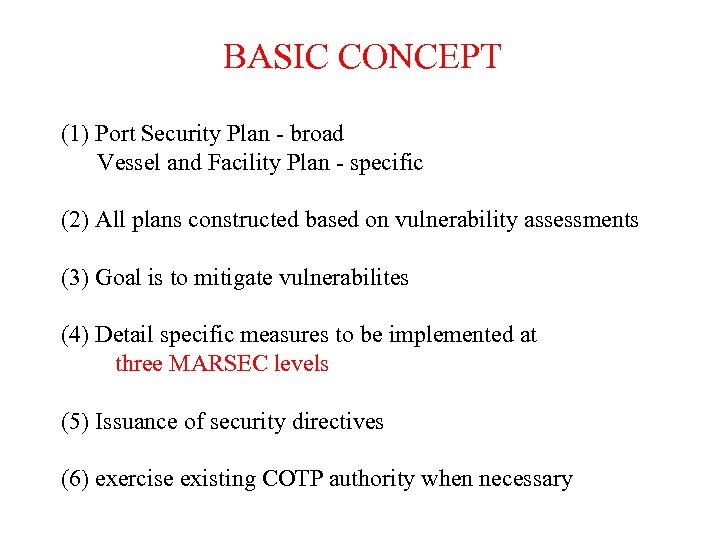 BASIC CONCEPT

(1) Port Security Plan - broad
Vessel and Facility Plan - specific

(2) All plans constructed based on vulnerability assessments

(3) Goal is to mitigate vulnerabilites

(4) Detail specific measures to be implemented at three MARSEC levels

(5) Issuance of security directives

(6) exercise existing COTP authority when necessary